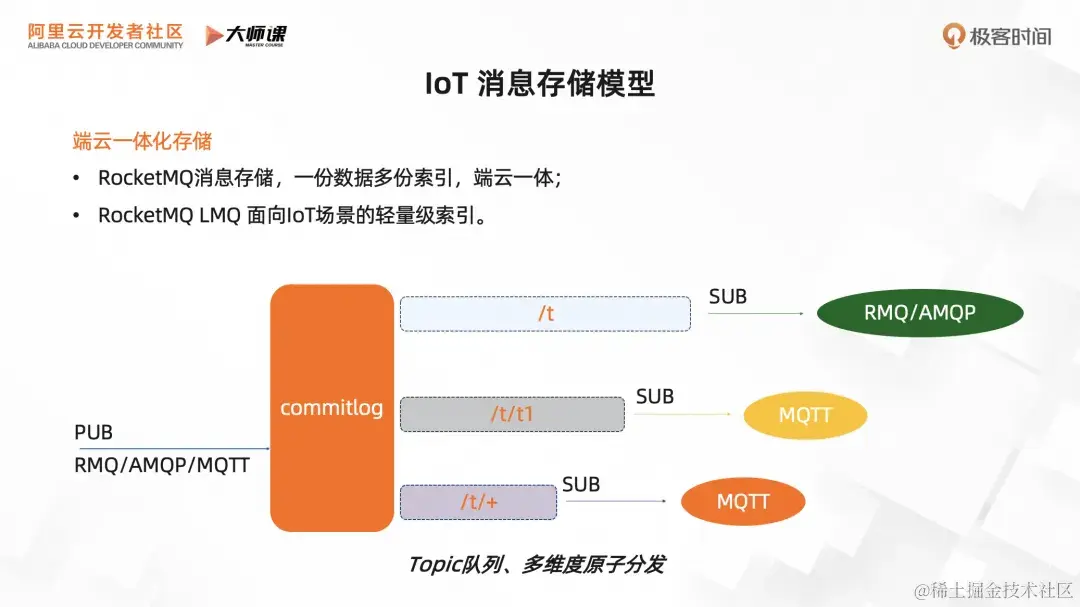 阿里云开发者社区
ALIBABA CLOUD DEVELOPER COMMUNITY
大师课
MASTER COURSE
极客时间

IoT 消息存储模型

端云一体化存储

• RocketMQ消息存储，一份数据多份索引，端云一体；
• RocketMQ LMQ 面向IoT场景的轻量级索引。

PUB
RMQ/AMQP/MQTT

commitlog

/t
SUB
RMQ/AMQP

/t/t1
SUB
MQTT

/t/+
SUB
MQTT

Topic队列、多维度原子分发

@稀土掘金技术社区